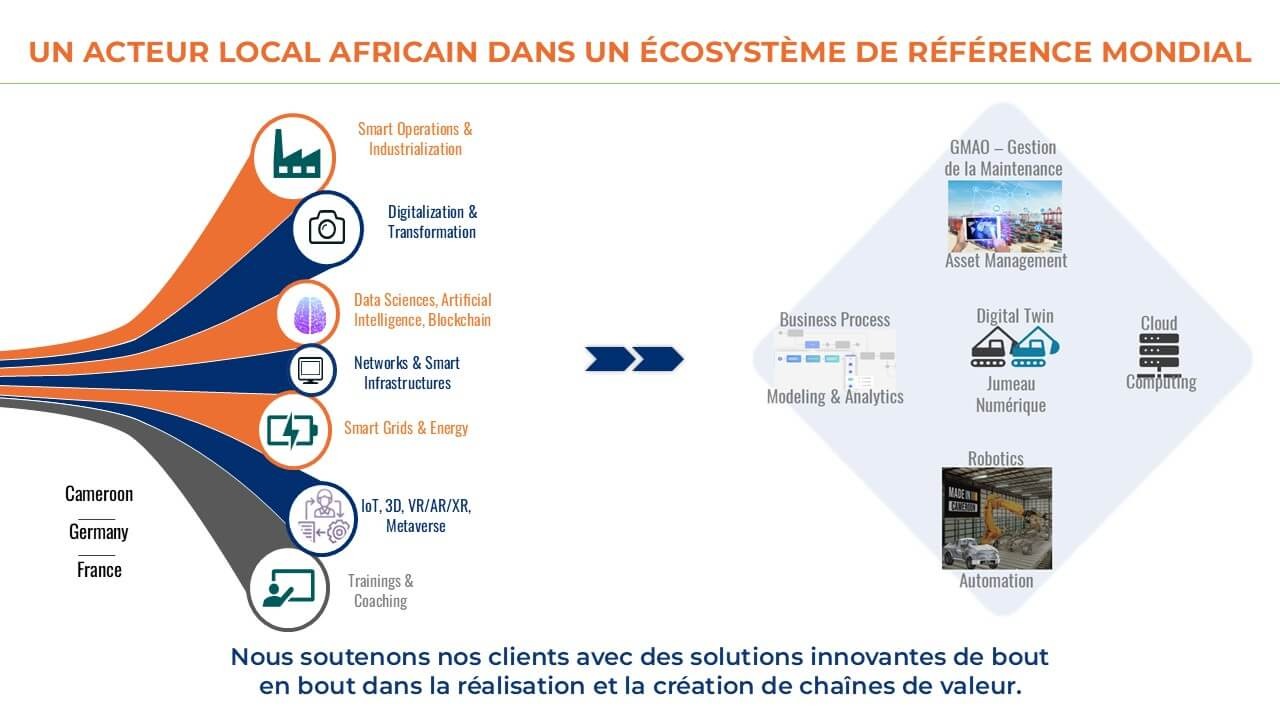 UN ACTEUR LOCAL AFRICAIN DANS UN ÉCOSYSTÈME DE RÉFÉRENCE MONDIAL

Smart Operations & Industrialization

Digitalization & Transformation

Data Sciences, Artificial Intelligence, Blockchain

Networks & Smart Infrastructures

Smart Grids & Energy

IoT, 3D, VR/AR/XR, Metaverse

Trainings & Coaching

Cameroon

Germany

France

GMAO – Gestion de la Maintenance

Asset Management

Business Process

Modeling & Analytics

Digital Twin

Jumeau Numérique

Cloud

Computing

Robotics

MADE IN CAMEROON

Automation

Nous soutenons nos clients avec des solutions innovantes de bout en bout dans la réalisation et la création de chaînes de valeur.